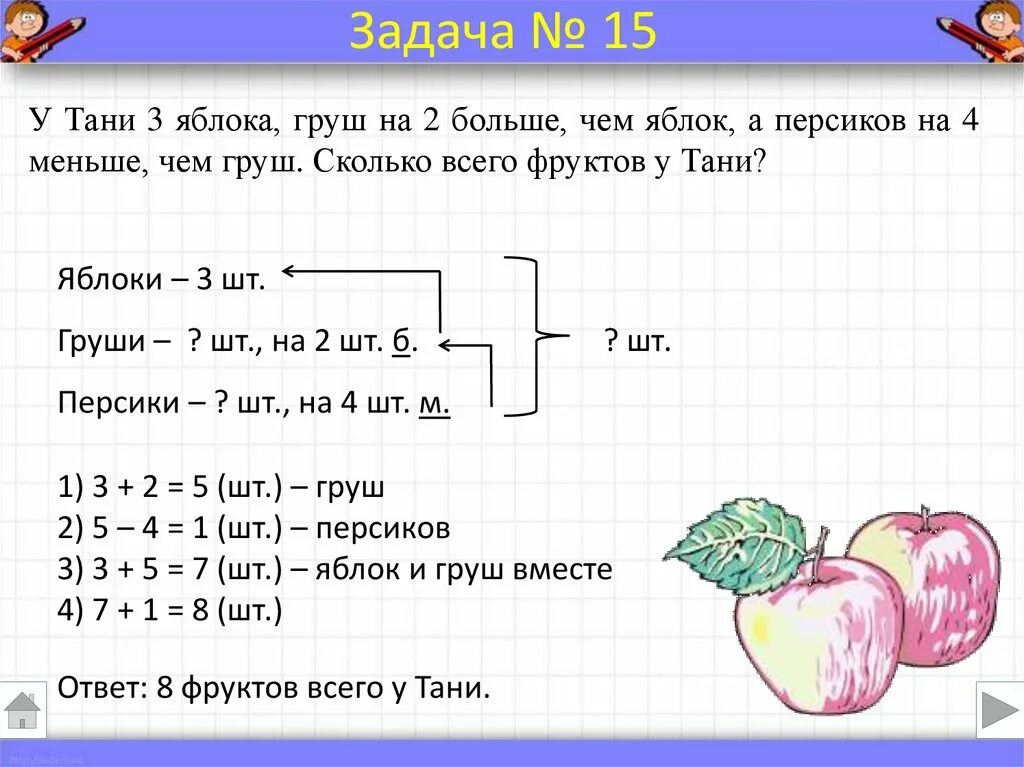 Задача № 15

У Тани 3 яблока, груш на 2 больше, чем яблок, а персиков на 4 меньше, чем груш. Сколько всего фруктов у Тани?

Яблоки – 3 шт.

Груши – ? шт., на 2 шт. б.

? шт.

Персики – ? шт., на 4 шт. м.

1) 3 + 2 = 5 (шт.) – груш
2) 5 – 4 = 1 (шт.) – персиков
3) 3 + 5 = 7 (шт.) – яблок и груш вместе
4) 7 + 1 = 8 (шт.)

Ответ: 8 фруктов всего у Тани.